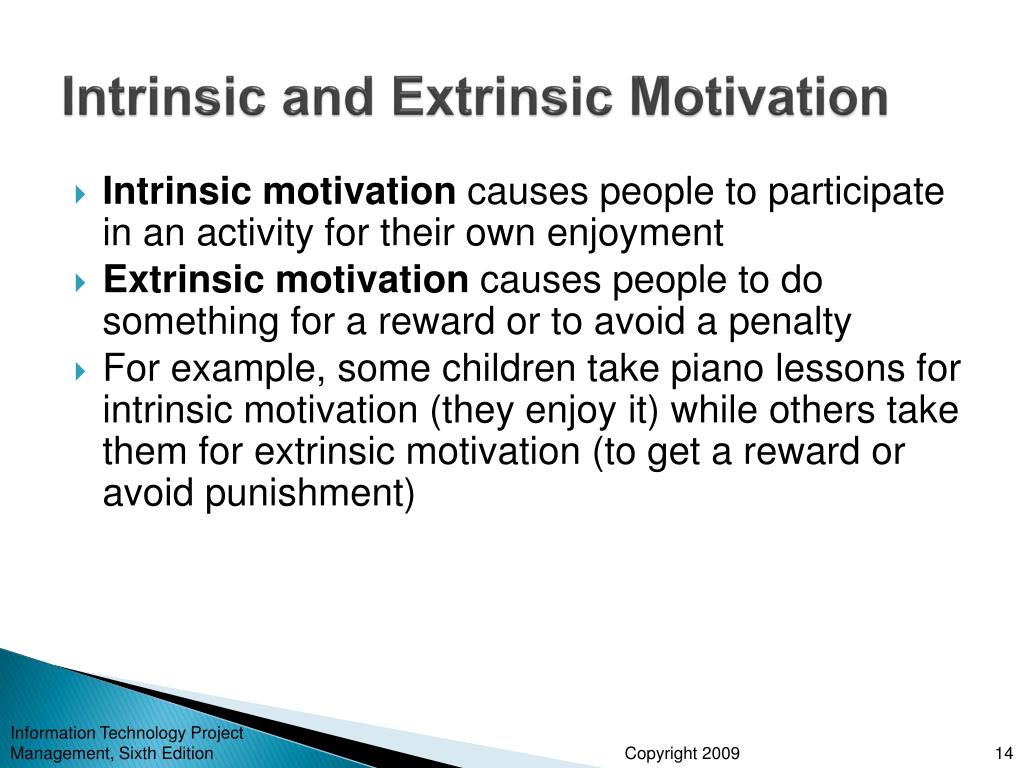 Intrinsic and Extrinsic Motivation

Intrinsic motivation causes people to participate in an activity for their own enjoyment

Extrinsic motivation causes people to do something for a reward or to avoid a penalty

For example, some children take piano lessons for intrinsic motivation (they enjoy it) while others take them for extrinsic motivation (to get a reward or avoid punishment)

Information Technology Project Management, Sixth Edition

Copyright 2009

14